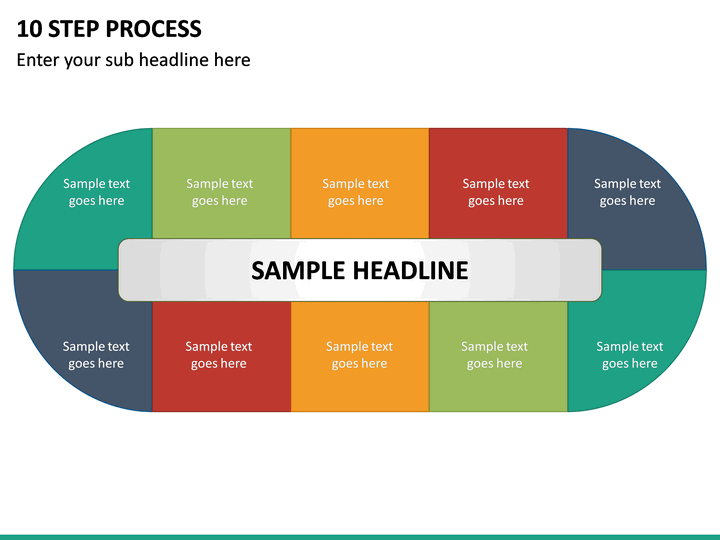 10 STEP PROCESS

Enter your sub headline here

Sample text goes here

Sample text goes here

Sample text goes here

Sample text goes here

Sample text goes here

SAMPLE HEADLINE

Sample text goes here

Sample text goes here

Sample text goes here

Sample text goes here

Sample text goes here